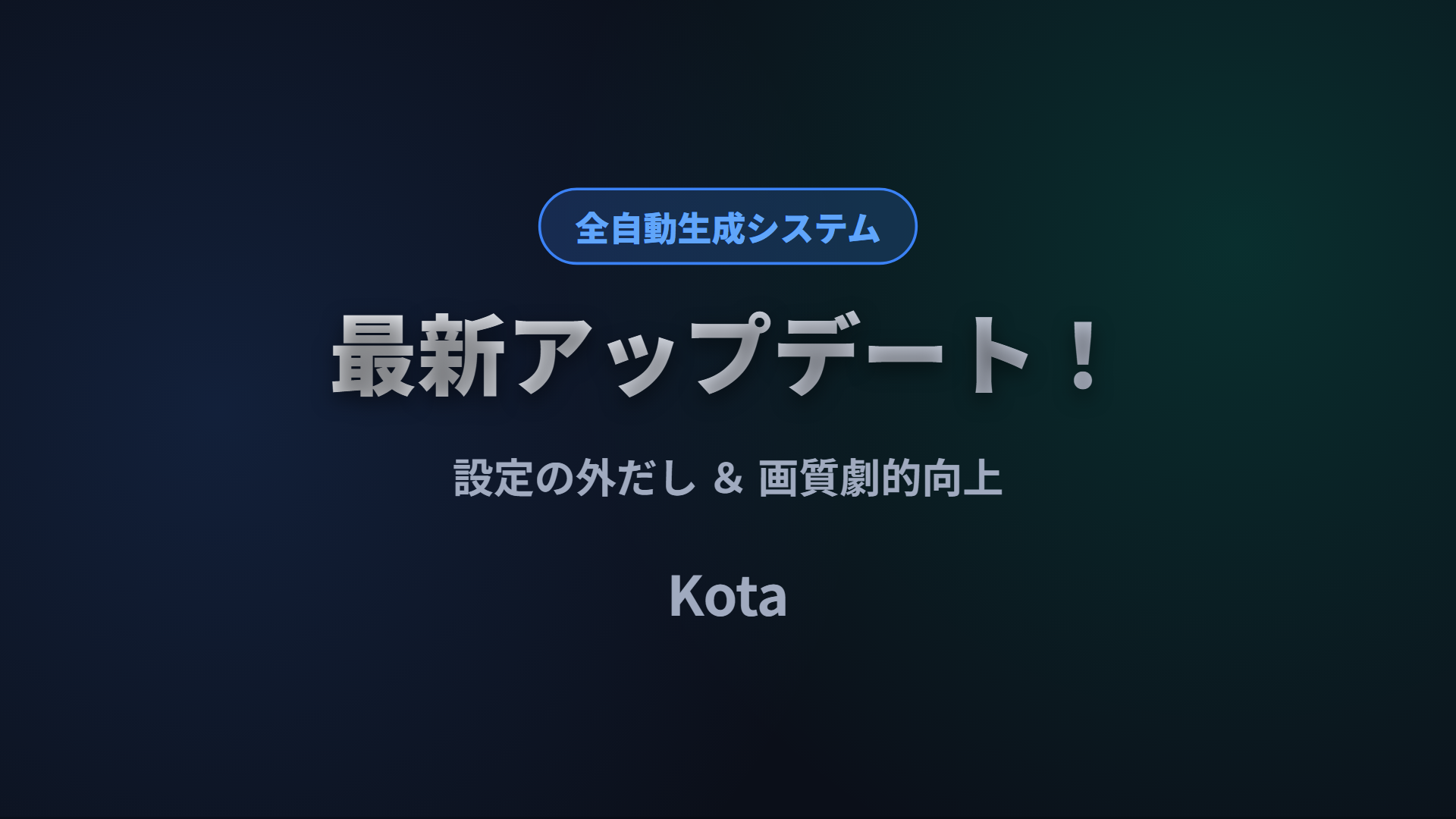 全自動生成システム

最新アップデート！

設定の外だし & 画質劇的向上

Kota